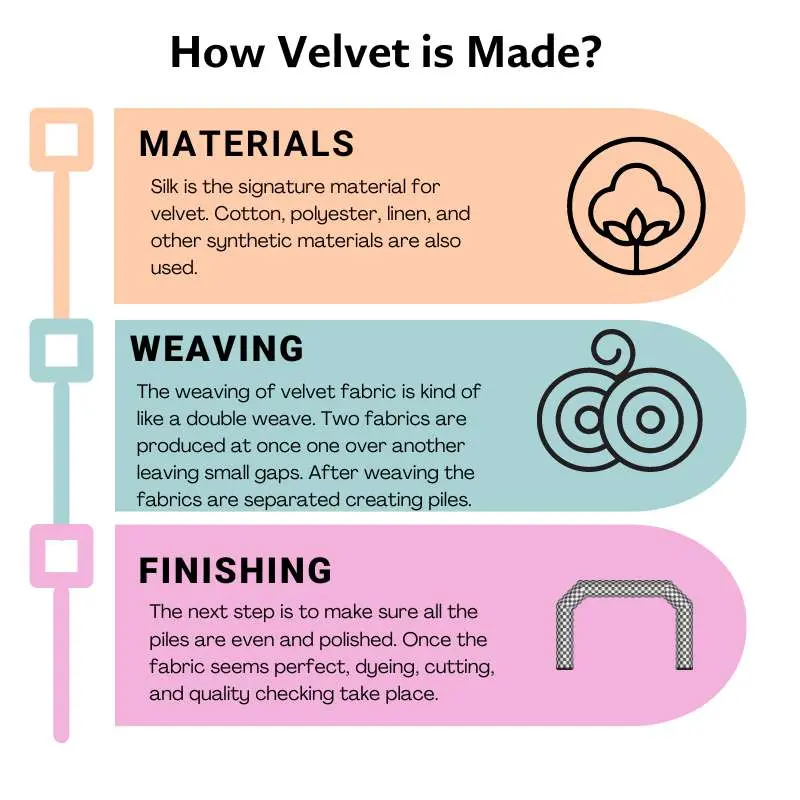 How Velvet is Made?

MATERIALS

Silk is the signature material for velvet. Cotton, polyester, linen, and other synthetic materials are also used.

WEAVING

The weaving of velvet fabric is kind of like a double weave. Two fabrics are produced at once one over another leaving small gaps. After weaving the fabrics are separated creating piles.

FINISHING

The next step is to make sure all the piles are even and polished. Once the fabric seems perfect, dyeing, cutting, and quality checking take place.